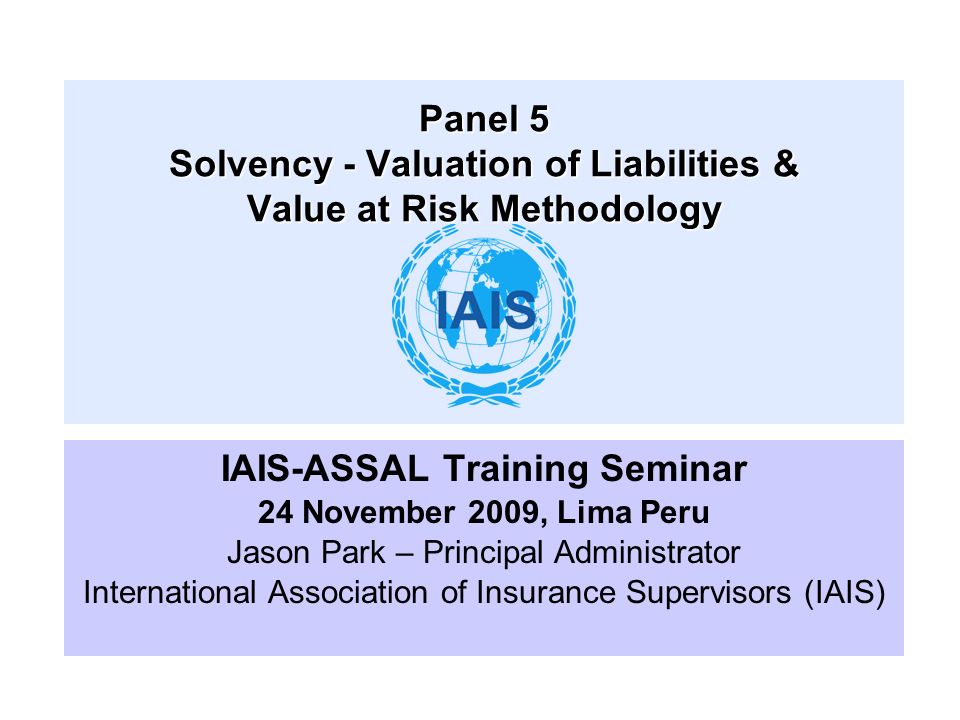 Panel 5
Solvency - Valuation of Liabilities & Value at Risk Methodology

IAIS

IAIS-ASSAL Training Seminar
24 November 2009, Lima Peru
Jason Park – Principal Administrator
International Association of Insurance Supervisors (IAIS)